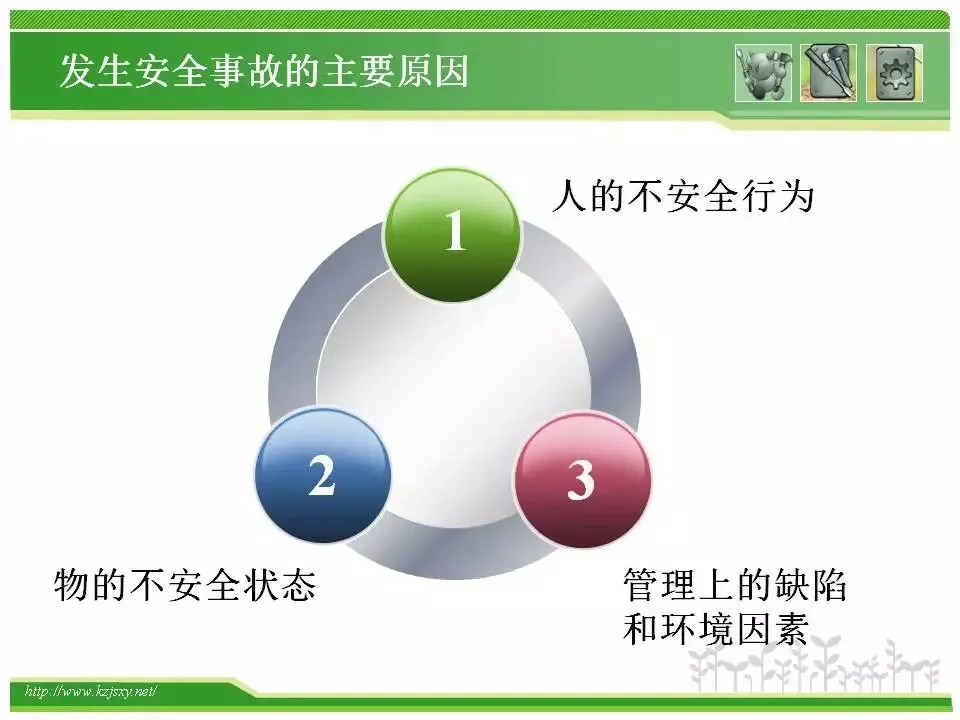 发生安全事故的主要原因

1

人的不安全行为

2

物的不安全状态

3

管理上的缺陷和环境因素

http://www.kzjsxy.net/